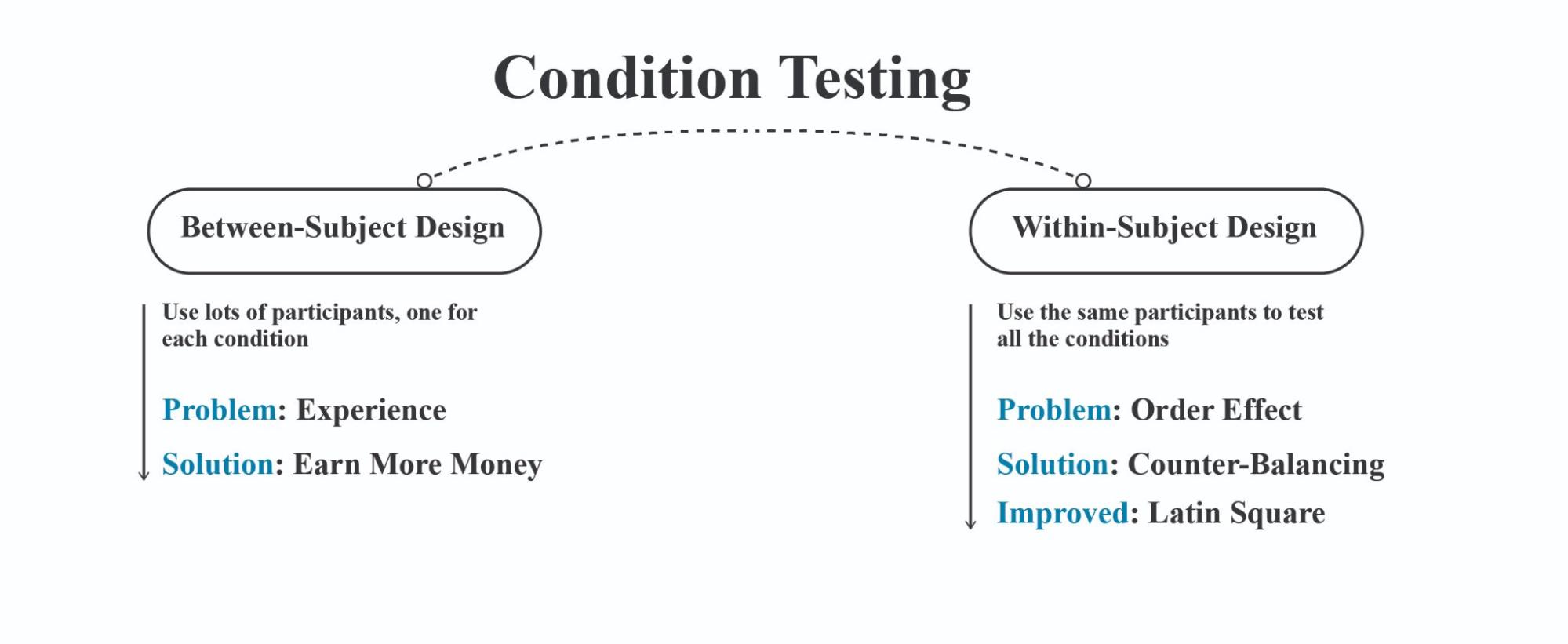 Condition Testing

Between-Subject Design

Use lots of participants, one for each condition

Problem: Experience

Solution: Earn More Money

Within-Subject Design

Use the same participants to test all the conditions

Problem: Order Effect

Solution: Counter-Balancing

Improved: Latin Square